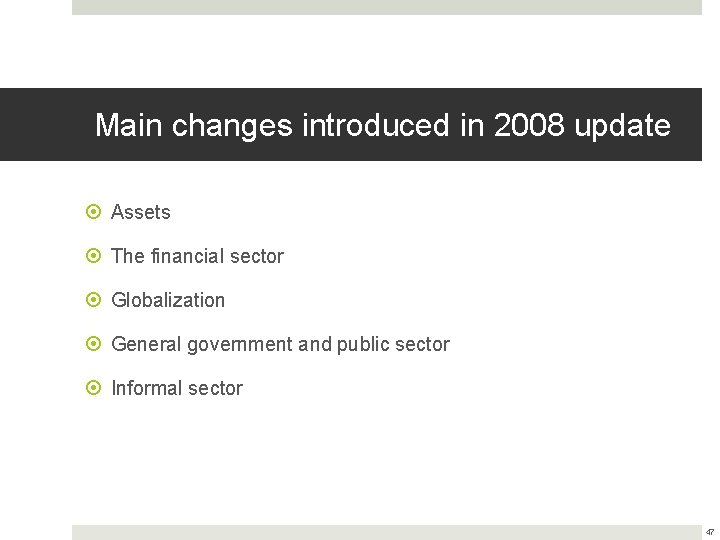 Main changes introduced in 2008 update

Assets

The financial sector

Globalization

General government and public sector

Informal sector

47